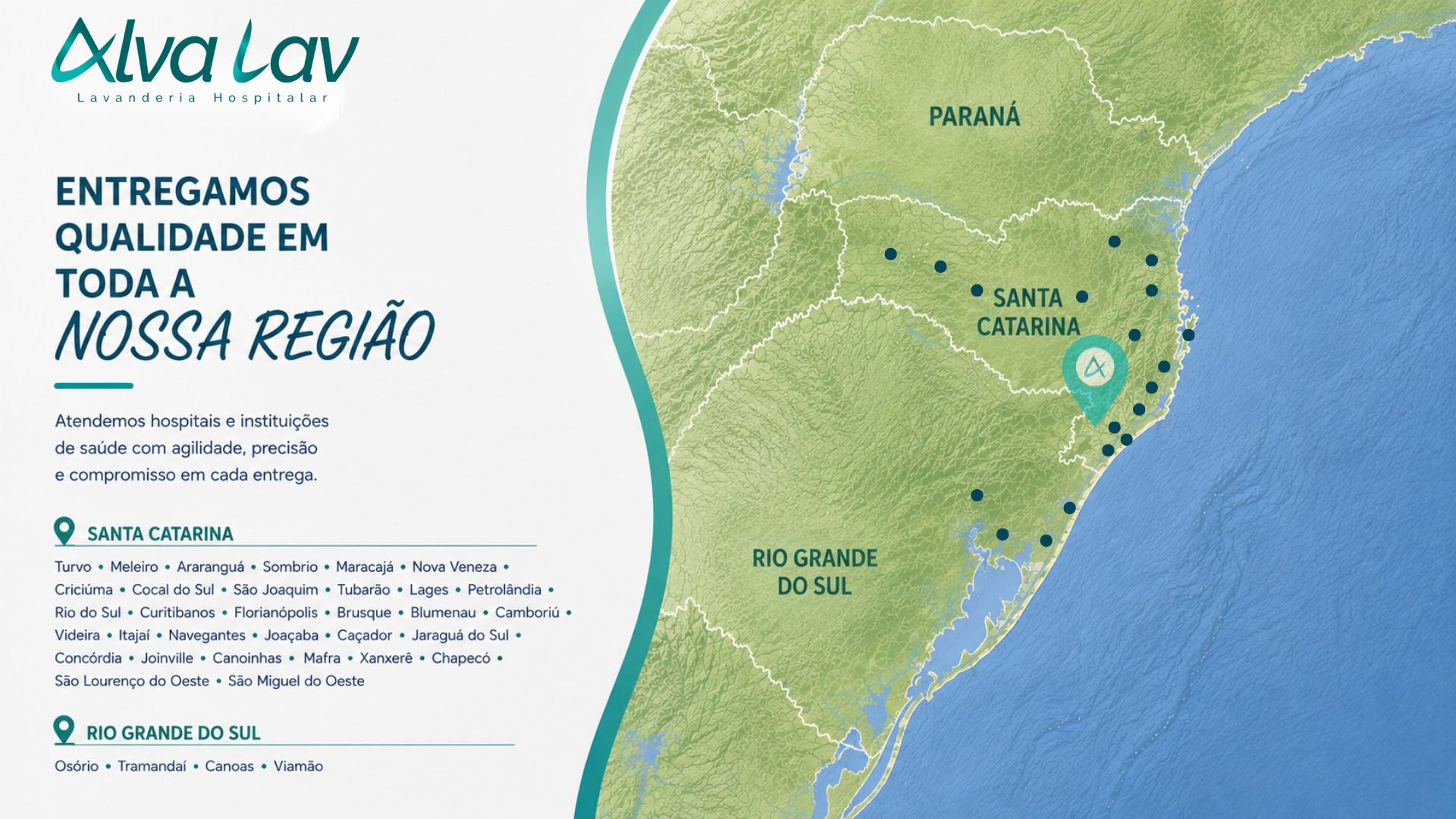 Alva Lav
Lavanderia Hospitalar

ENTREGAMOS QUALIDADE EM TODA A NOSSA REGIÃO

Atendemos hospitais e instituições de saúde com agilidade, precisão e compromisso em cada entrega.

SANTA CATARINA

Turvo • Meleiro • Araranguá • Sombrio • Maracajá • Nova Veneza • Criciúma • Cocal do Sul • São Joaquim • Tubarão • Lages • Petrolândia • Rio do Sul • Curitibanos • Florianópolis • Brusque • Blumenau • Camboriú • Videira • Itajaí • Navegantes • Joaçaba • Caçador • Jaraguá do Sul • Concórdia • Joinville • Canoinhas • Mafra • Xanxerê • Chapecó • São Lourenço do Oeste • São Miguel do Oeste

RIO GRANDE DO SUL

Osório • Tramandaí • Canoas • Viamão

PARANÁ

SANTA CATARINA

RIO GRANDE DO SUL